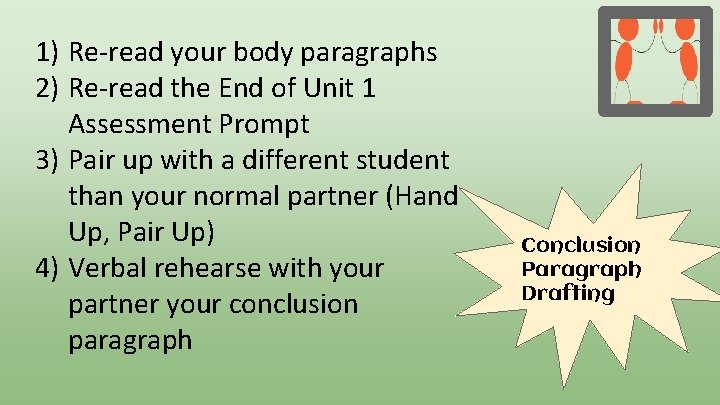 1) Re-read your body paragraphs
2) Re-read the End of Unit 1 Assessment Prompt
3) Pair up with a different student than your normal partner (Hand Up, Pair Up)
4) Verbal rehearse with your partner your conclusion paragraph

Conclusion Paragraph Drafting